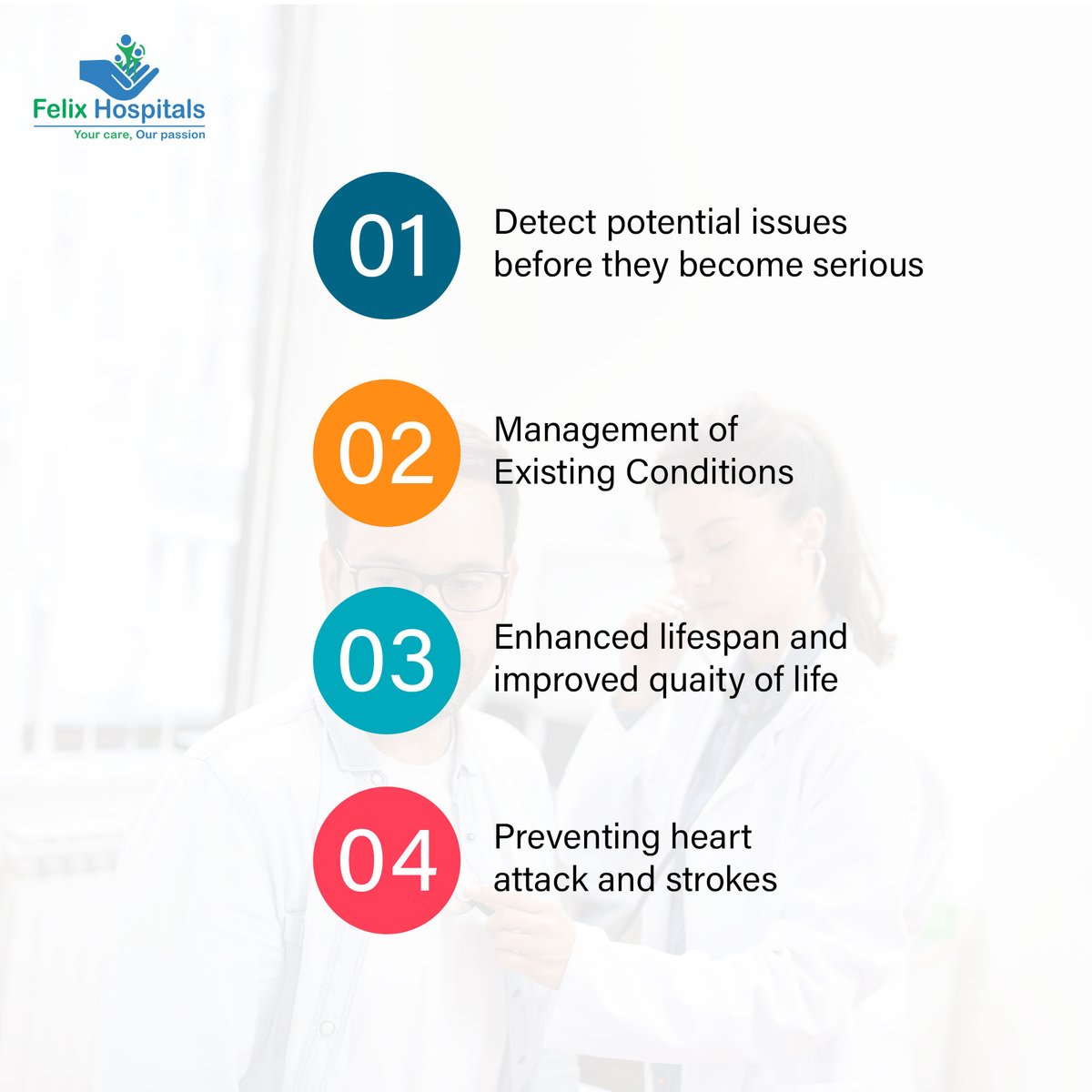 Felix Hospitals
Your care, Our passion

01 Detect potential issues before they become serious

02 Management of Existing Conditions

03 Enhanced lifespan and improved quaity of life

04 Preventing heart attack and strokes